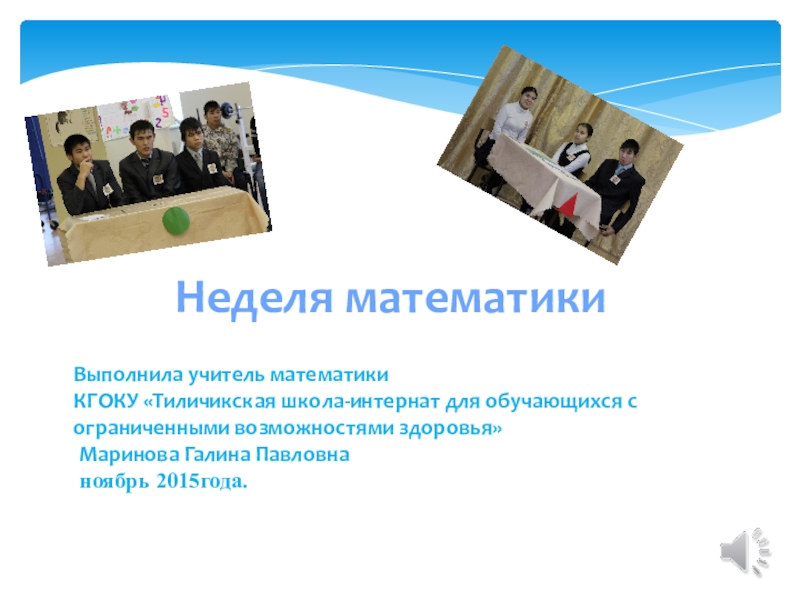 Неделя математики

Выполнила учитель математики
КГОКУ «Тиличикская школа-интернат для обучающихся с ограниченными возможностями здоровья»
Маринова Галина Павловна
ноябрь 2015года.